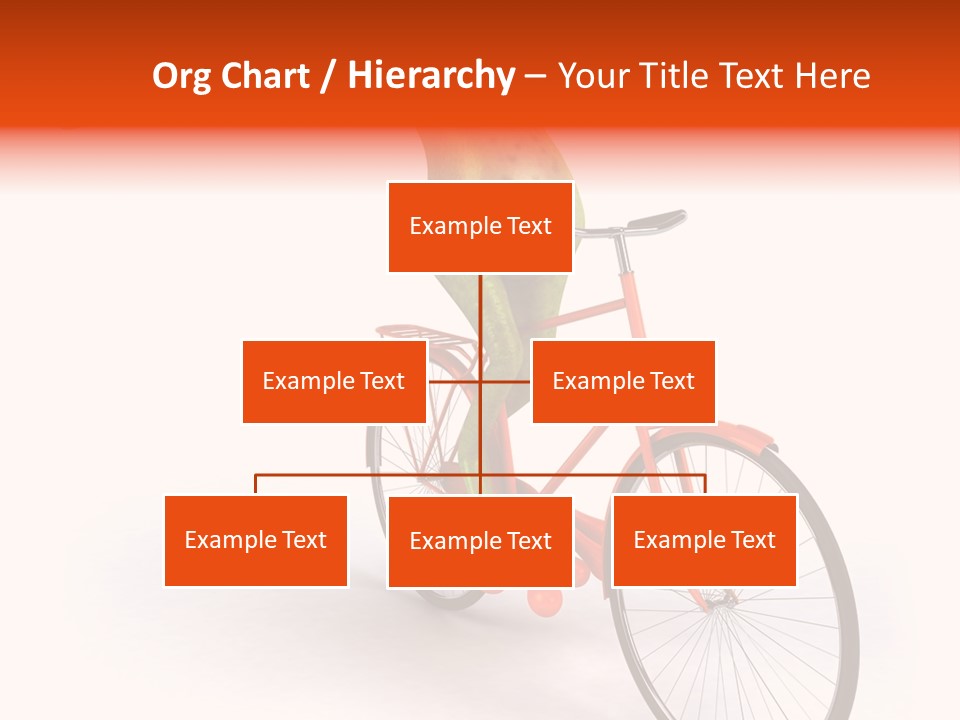 Org Chart / Hierarchy – Your Title Text Here

Example Text

Example Text

Example Text

Example Text

Example Text

Example Text